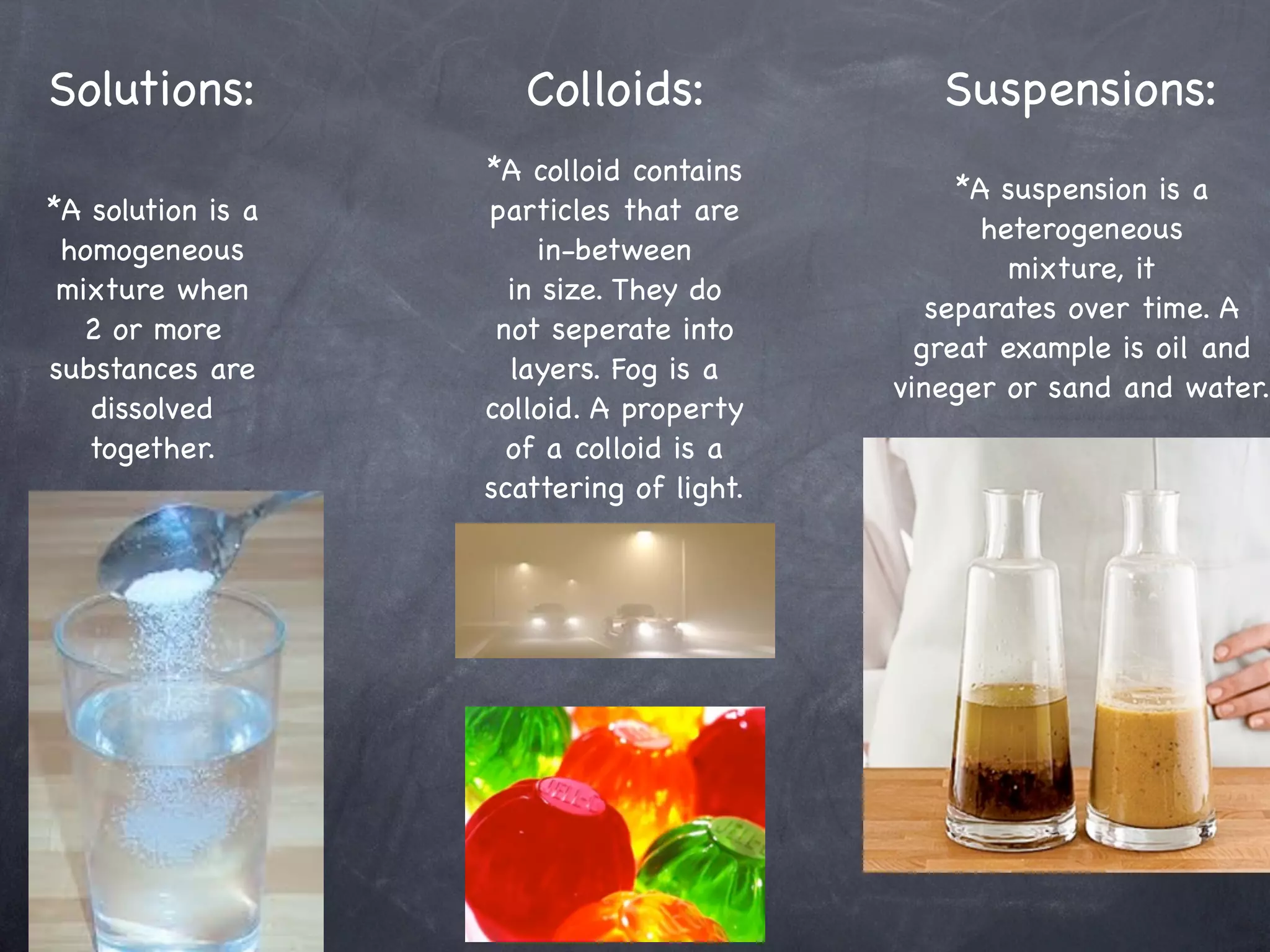 Solutions:

*A solution is a homogeneous mixture when 2 or more substances are dissolved together.

Colloids:

*A colloid contains particles that are in-between in size. They do not seperate into layers. Fog is a colloid. A property of a colloid is a scattering of light.

JELL-O

JELL-O

Suspensions:

*A suspension is a heterogeneous mixture, it separates over time. A great example is oil and vineger or sand and water.